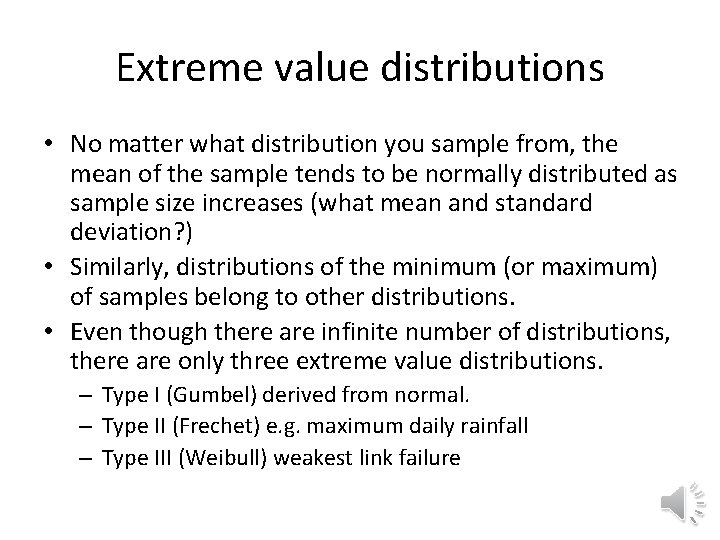 Extreme value distributions

• No matter what distribution you sample from, the mean of the sample tends to be normally distributed as sample size increases (what mean and standard deviation?)
• Similarly, distributions of the minimum (or maximum) of samples belong to other distributions.
• Even though there are infinite number of distributions, there are only three extreme value distributions.
– Type I (Gumbel) derived from normal.
– Type II (Frechet) e.g. maximum daily rainfall
– Type III (Weibull) weakest link failure